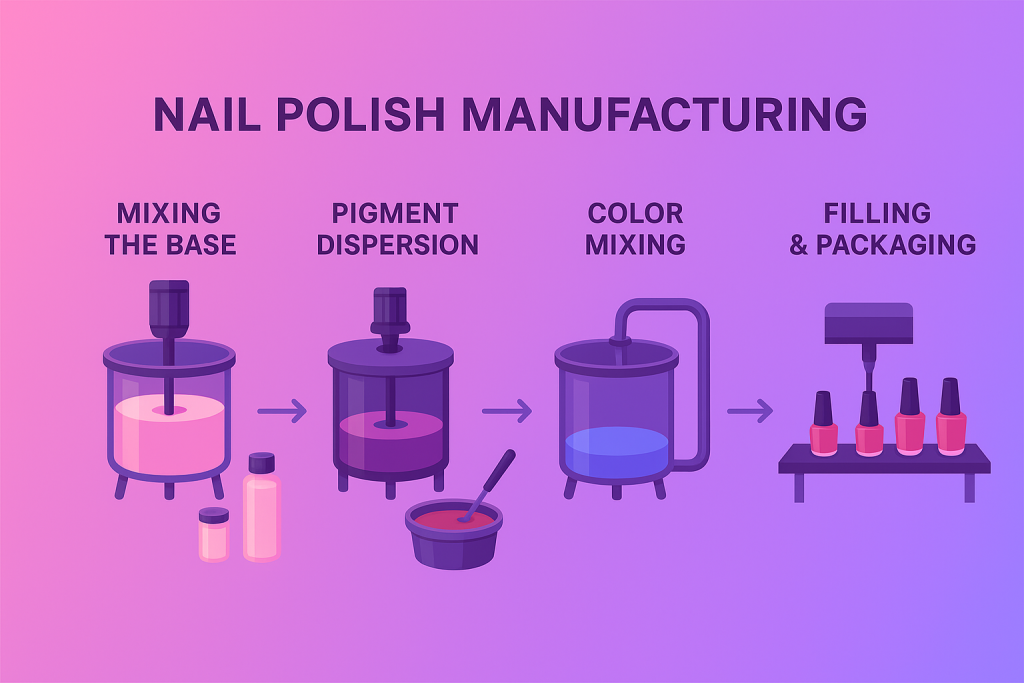 NAIL POLISH MANUFACTURING

MIXING THE BASE

PIGMENT DISPERSION

COLOR MIXING

FILLING & PACKAGING